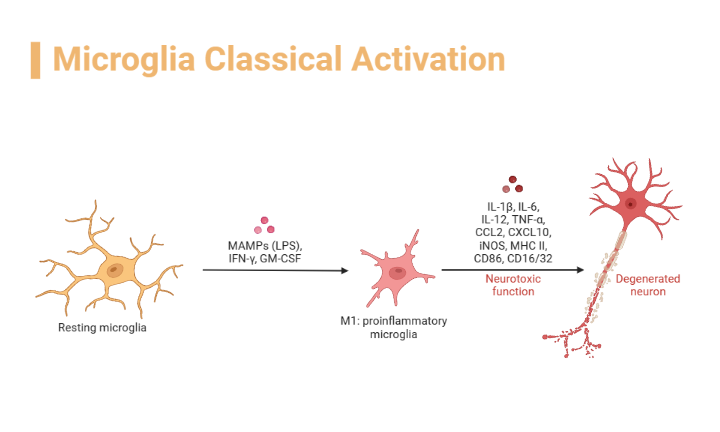 Microglia Classical Activation

Resting microglia

MAMPs (LPS), IFN-γ, GM-CSF

M1: proinflammatory microglia

IL-1β, IL-6, IL-12, TNF-α, CCL2, CXCL10, iNOS, MHC II, CD86, CD16/32

Neurotoxic function

Degenerated neuron